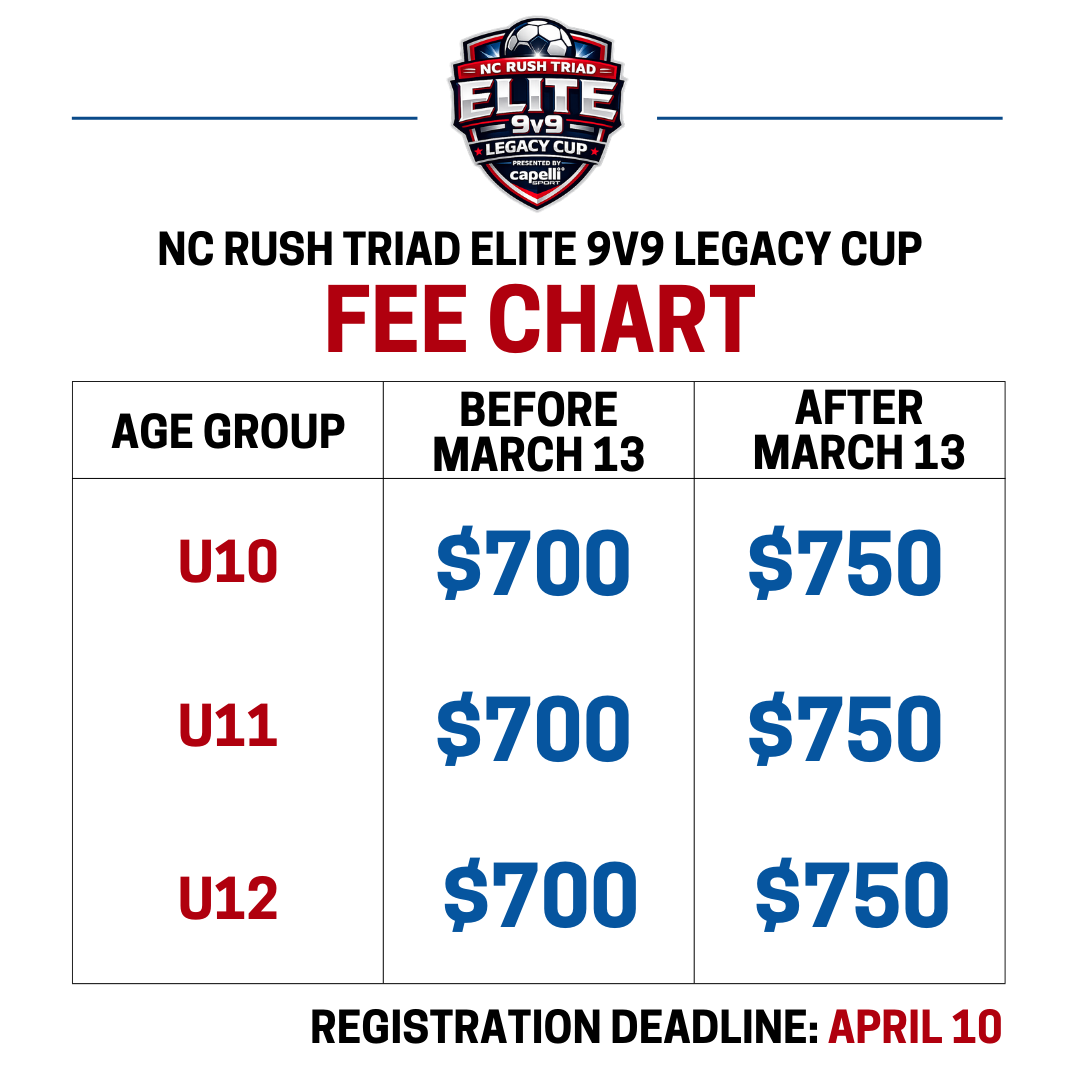 NC RUSH TRIAD
ELITE
9v9
LEGACY CUP
PRESENTED BY
capelli SPORT

NC RUSH TRIAD ELITE 9V9 LEGACY CUP
FEE CHART

| AGE GROUP | BEFORE MARCH 13 | AFTER MARCH 13 |
|---|---|---|
| U10 | \$700 | \$750 |
| U11 | \$700 | \$750 |
| U12 | \$700 | \$750 |

REGISTRATION DEADLINE: APRIL 10